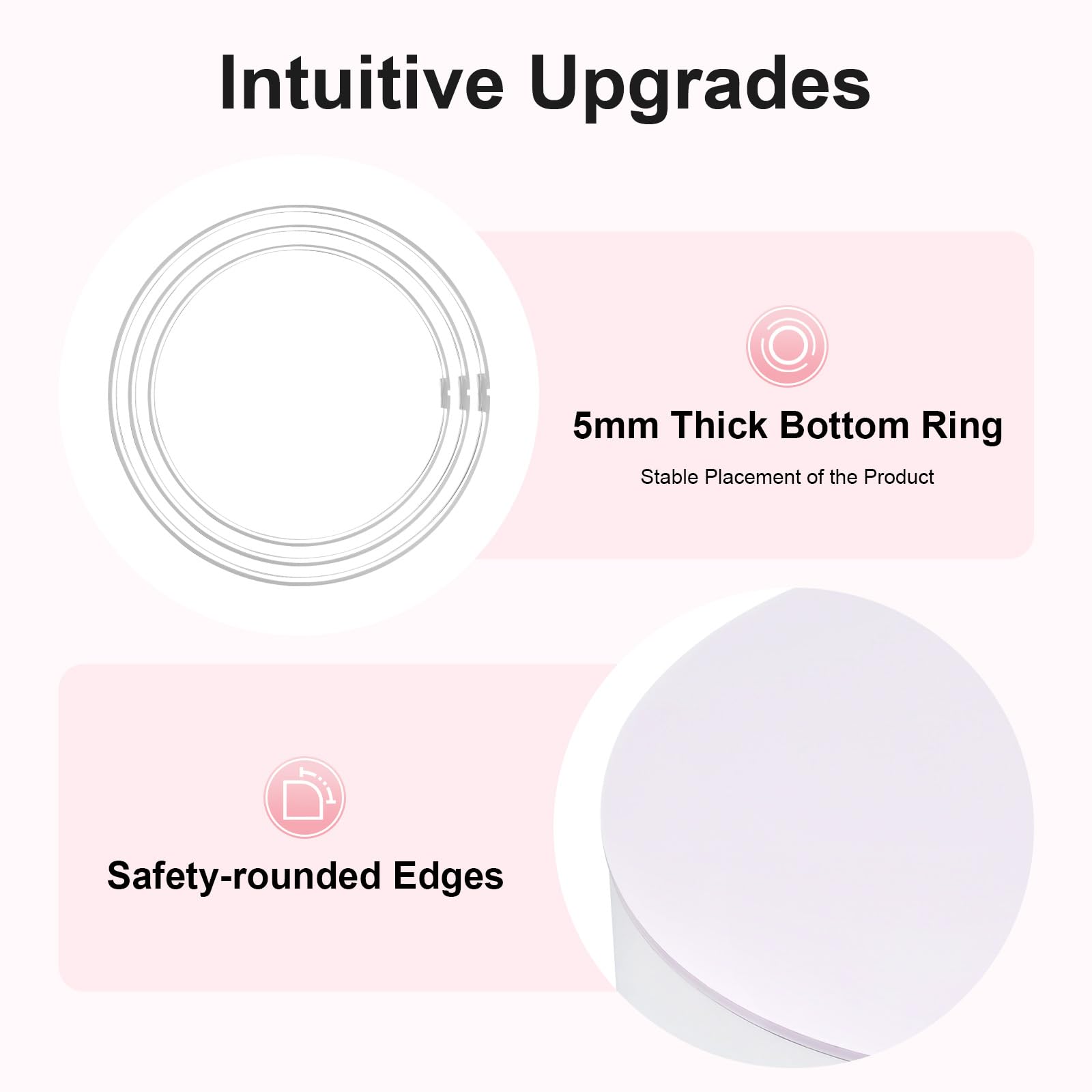 Intuitive Upgrades

5mm Thick Bottom Ring

Stable Placement of the Product

Safety-rounded Edges